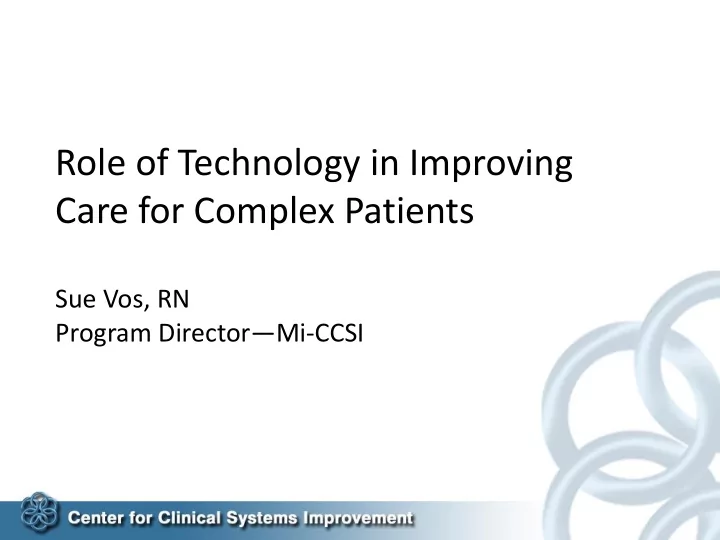 Role of Technology in Improving Care for Complex Patients

Sue Vos, RN
Program Director—Mi-CCSI

Center for Clinical Systems Improvement